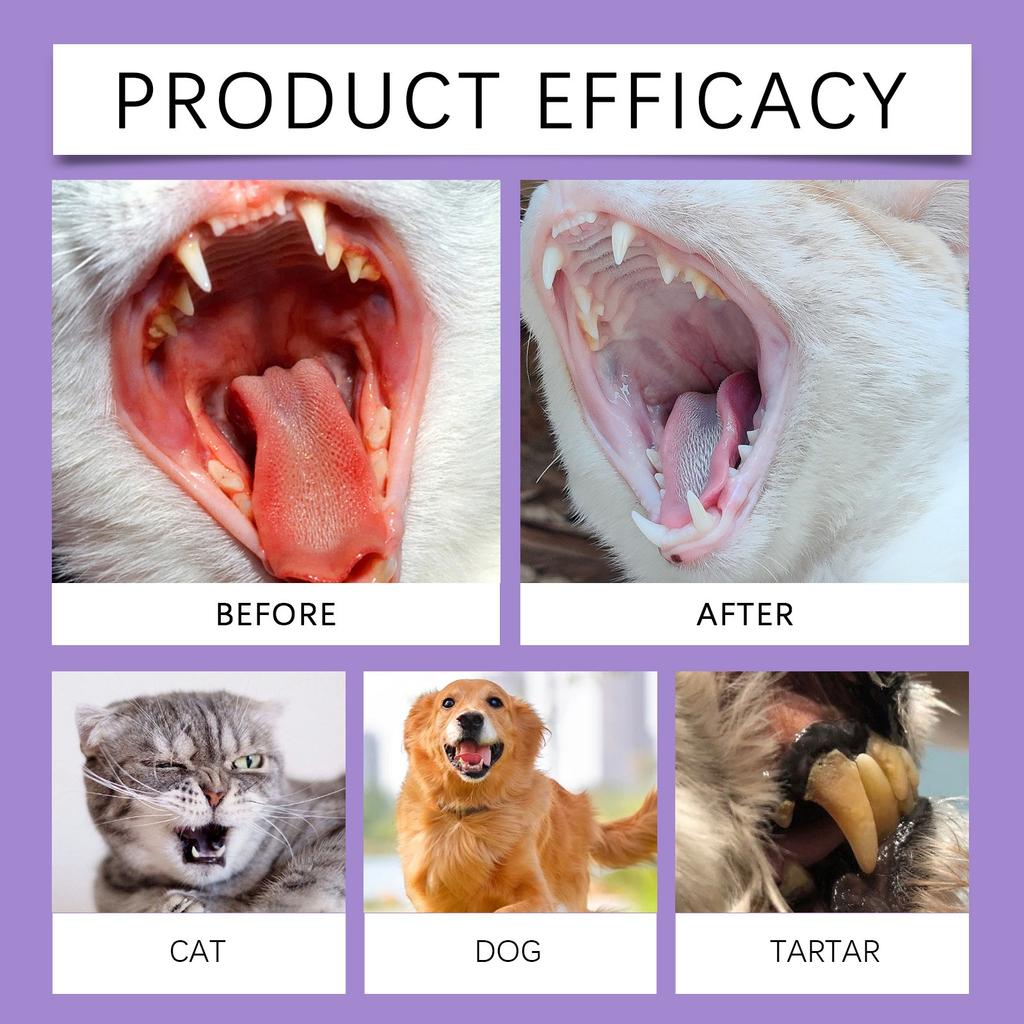 PRODUCT EFFICACY

BEFORE

AFTER

CAT

DOG

TARTAR